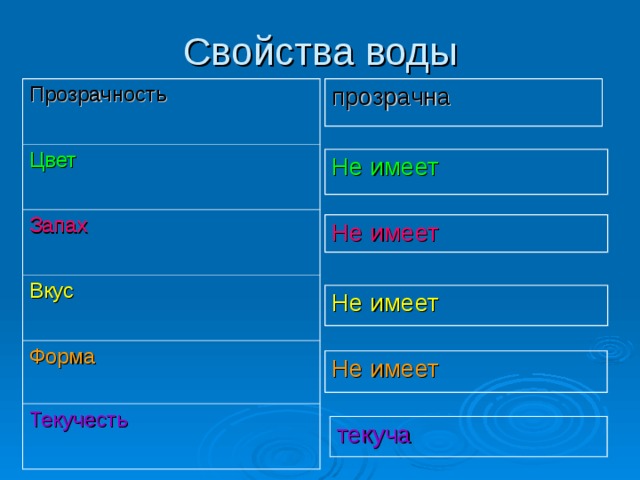 Свойства воды

| Прозрачность | прозрачна |
|---|---|
| Цвет | Не имеет |
| Запах | Не имеет |
| Вкус | Не имеет |
| Форма | Не имеет |
| Текучесть | текуча |